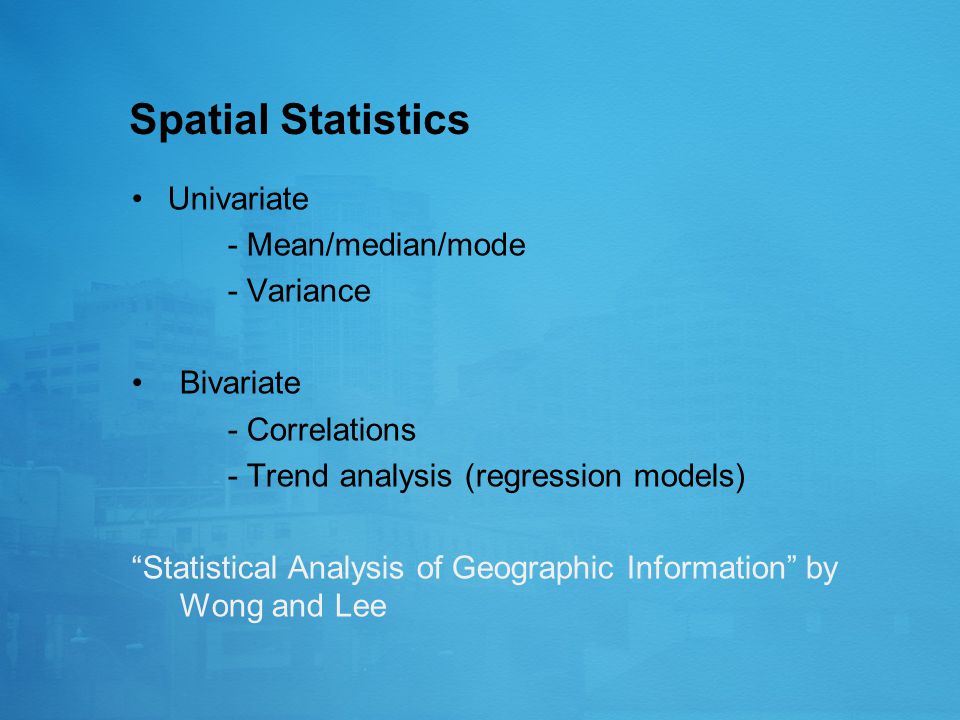 Spatial Statistics

• Univariate
- Mean/median/mode
- Variance

• Bivariate
- Correlations
- Trend analysis (regression models)

“Statistical Analysis of Geographic Information” by Wong and Lee